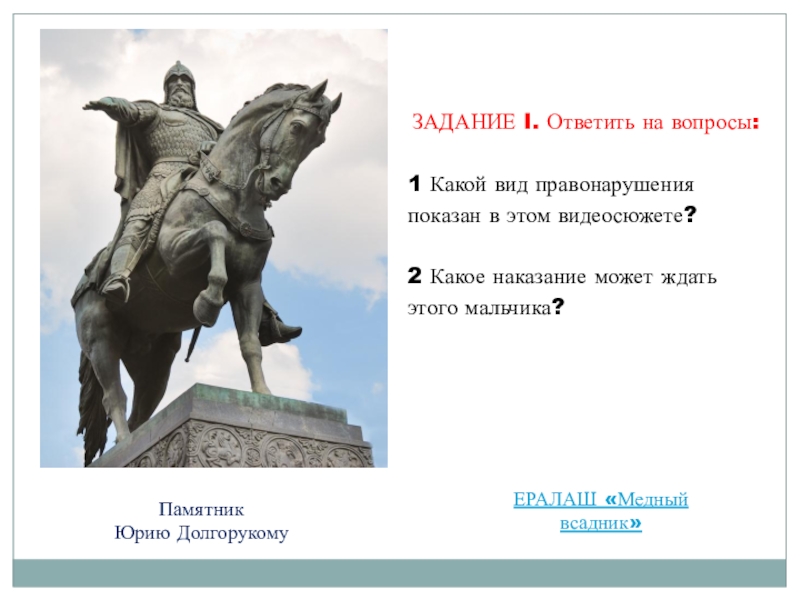 ЗАДАНИЕ I. Ответить на вопросы:

1 Какой вид правонарушения показан в этом видеосюжете?

2 Какое наказание может ждать этого мальчика?

Памятник
Юрию Долгорукому

ЕРАЛАШ «Медный всадник»